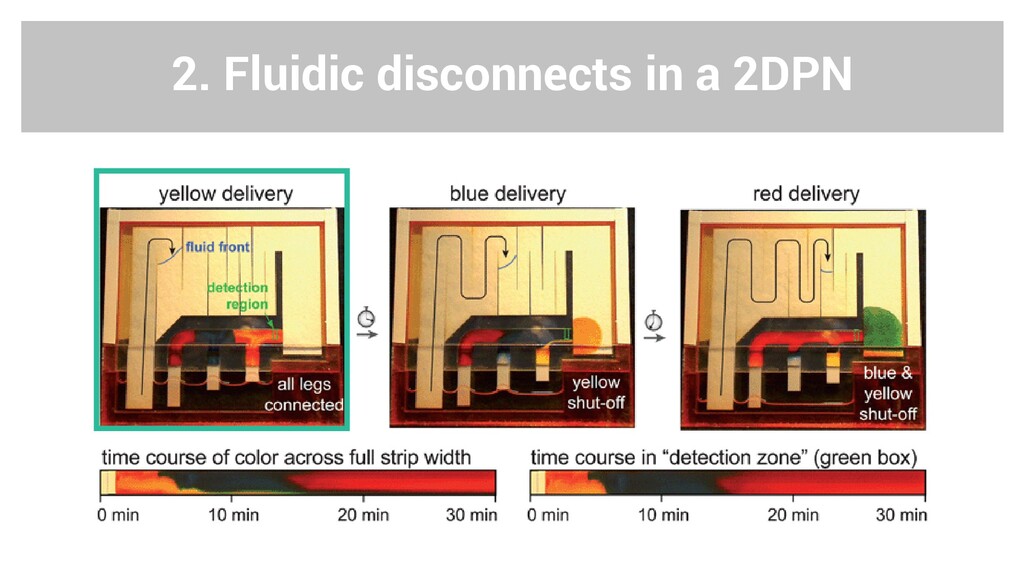 2. Fluidic disconnects in a 2DPN

yellow delivery

fluid front

detection region

all legs connected

blue delivery

yellow shut-off

red delivery

blue & yellow shut-off

time course of color across full strip width

0 min 10 min 20 min 30 min

time course in "detection zone" (green box)

0 min 10 min 20 min 30 min